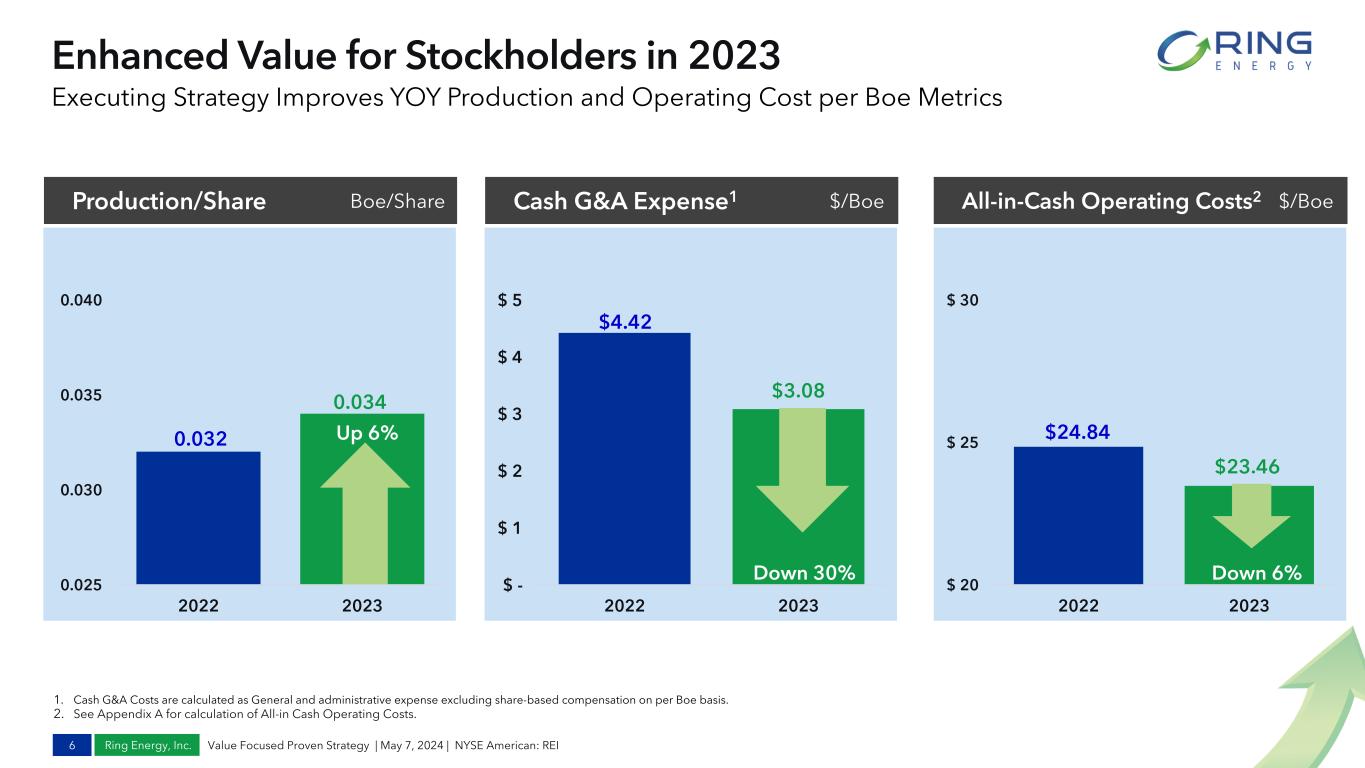 Enhanced Value for Stockholders in 2023
Executing Strategy Improves YOY Production and Operating Cost per Boe Metrics

RING ENERGY

Production/Share Boe/Share

0.040
0.035
0.030
0.025
0.032
0.034
Up 6%
2022 2023

Cash G&A Expense$^1$ $/Boe

$ 5
$ 4
$ 3
$ 2
$ 1
$ -
$4.42
$3.08
Down 30%
2022 2023

All-in-Cash Operating Costs$^2$ $/Boe

$ 30
$ 25
$ 20
$24.84
$23.46
Down 6%
2022 2023

1. Cash G&A Costs are calculated as General and administrative expense excluding share-based compensation on per Boe basis.
2. See Appendix A for calculation of All-in Cash Operating Costs.

6 Ring Energy, Inc. Value Focused Proven Strategy | May 7, 2024 | NYSE American: REI